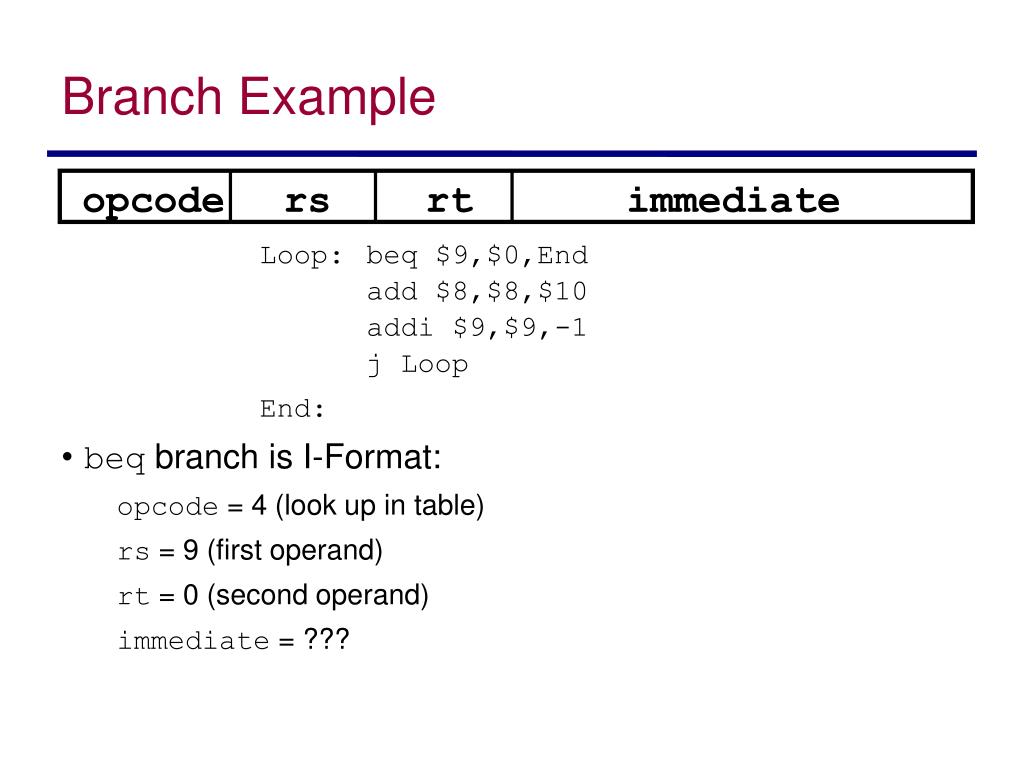 Branch Example

| opcode | rs | rt | immediate |
|---|---|---|---|

Loop: beq \$9,\$0,End
add \$8,\$8,\$10
addi \$9,\$9,-1
j Loop
End:

• beq branch is I-Format:

opcode = 4 (look up in table)

rs = 9 (first operand)

rt = 0 (second operand)

immediate = ???